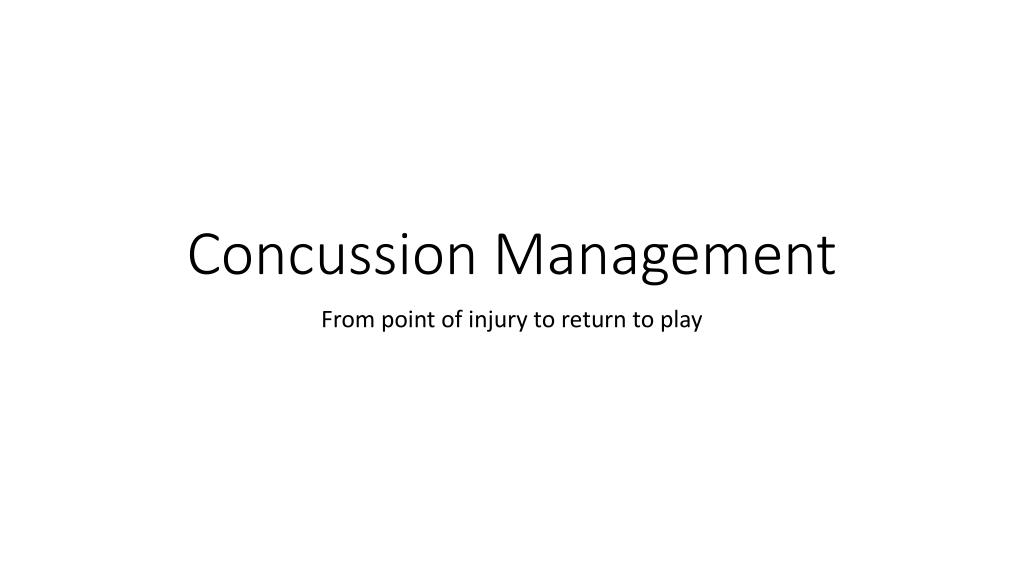 Concussion Management

From point of injury to return to play